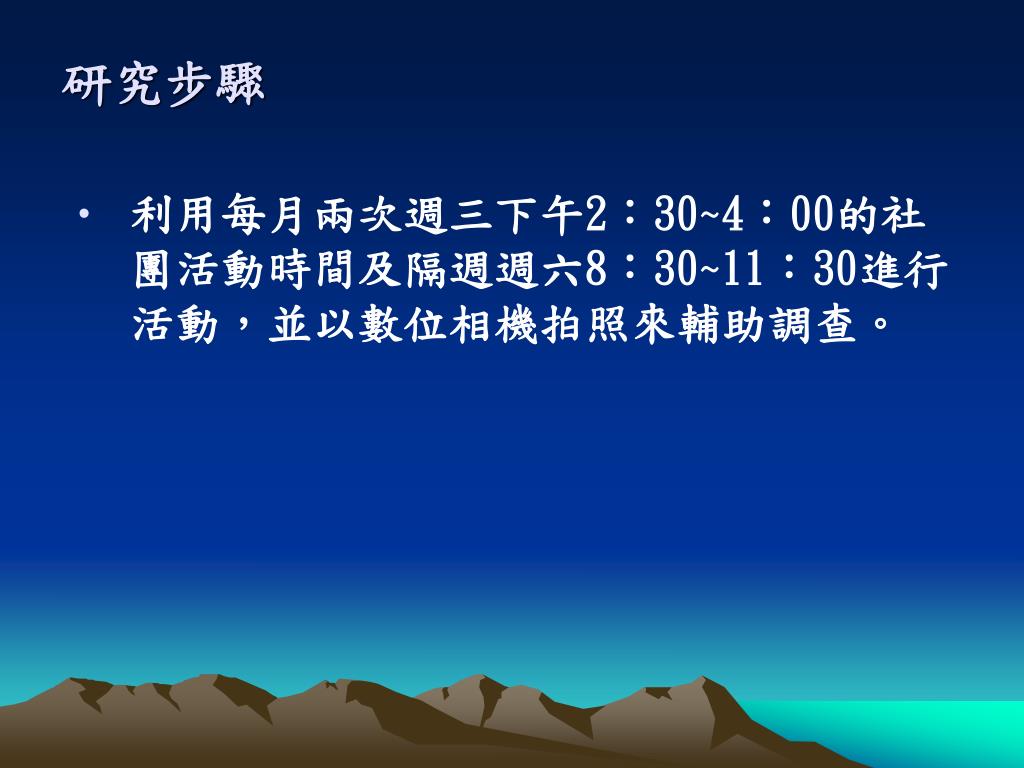 研究步驟

• 利用每月兩次週三下午2：30~4：00的社團活動時間及隔週週六8：30~11：30進行活動，並以數位相機拍照來輔助調查。